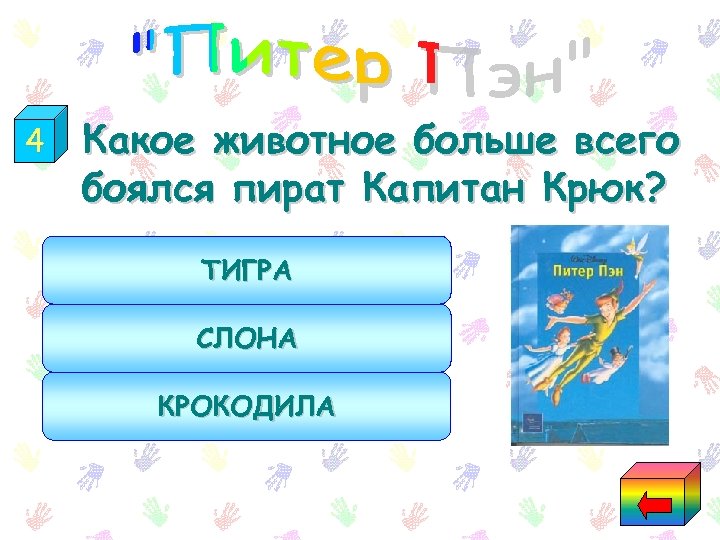 "Питер Пэн"

4 Какое животное больше всего боялся пират Капитан Крюк?

ТИГРА

СЛОНА

КРОКОДИЛА

Walt Disney
Питер Пэн